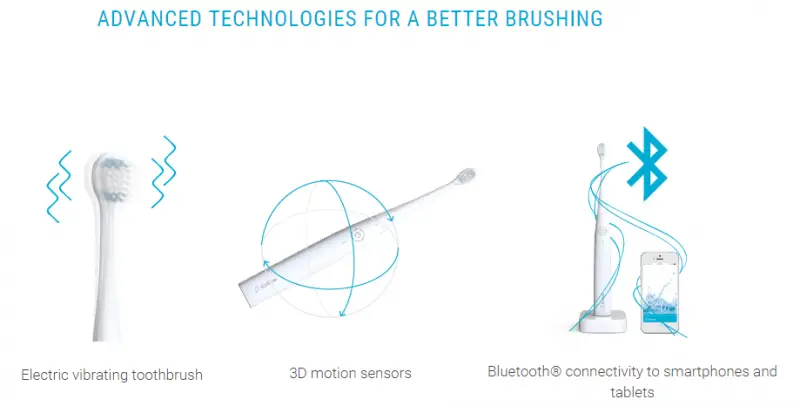 ADVANCED TECHNOLOGIES FOR A BETTER BRUSHING

Electric vibrating toothbrush

3D motion sensors

Bluetooth® connectivity to smartphones and tablets